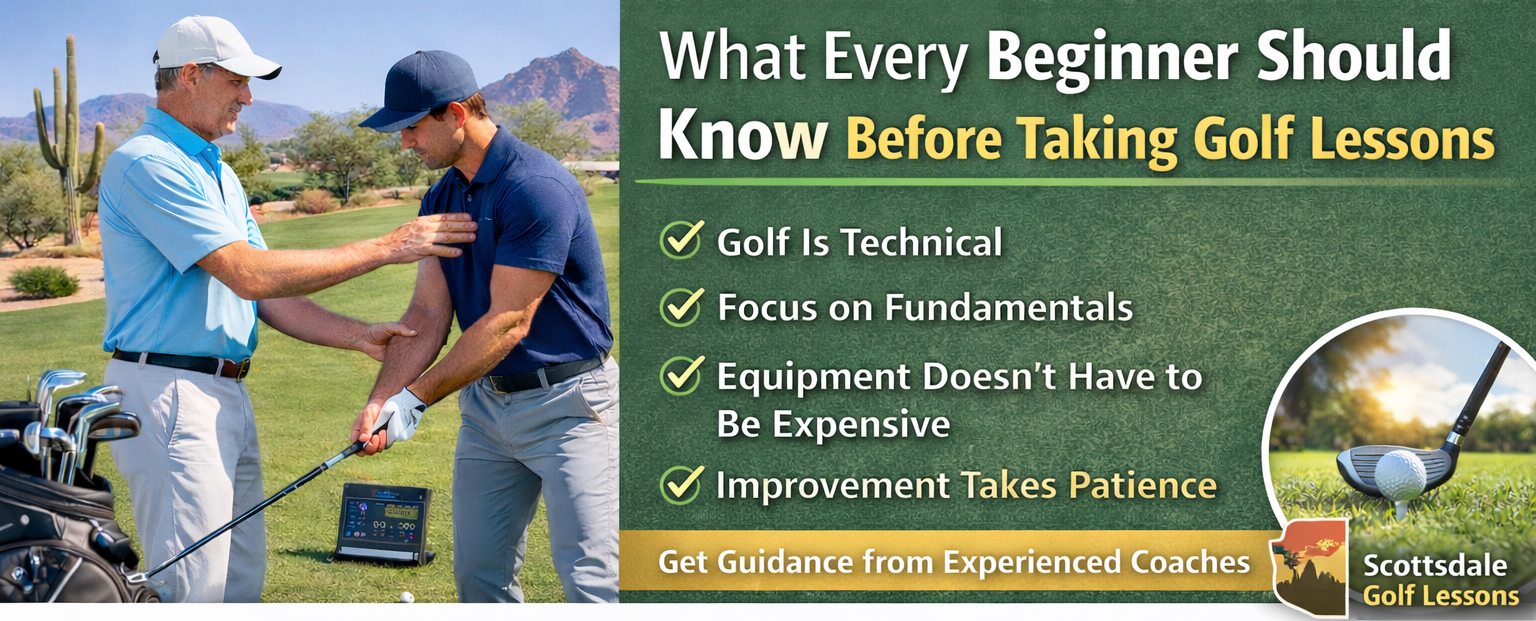 What Every Beginner Should Know Before Taking Golf Lessons

Golf Is Technical

Focus on Fundamentals

Equipment Doesn't Have to Be Expensive

Improvement Takes Patience

Get Guidance from Experienced Coaches

Scottsdale Golf Lessons